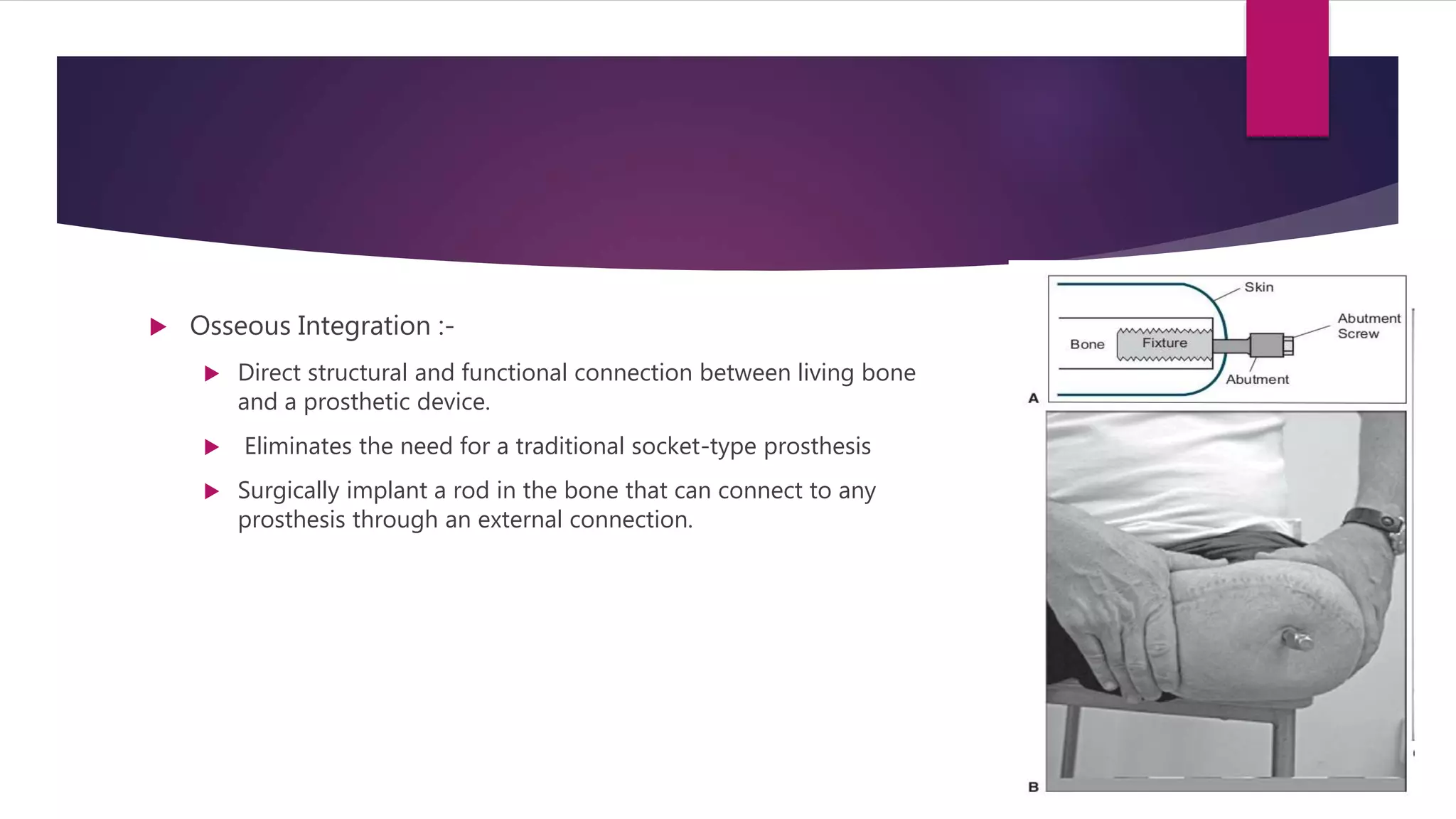 Osseous Integration :-

Direct structural and functional connection between living bone and a prosthetic device.

Eliminates the need for a traditional socket-type prosthesis

Surgically implant a rod in the bone that can connect to any prosthesis through an external connection.

Skin
Abutment Screw
Bone
Fixture
Abutment
A
B